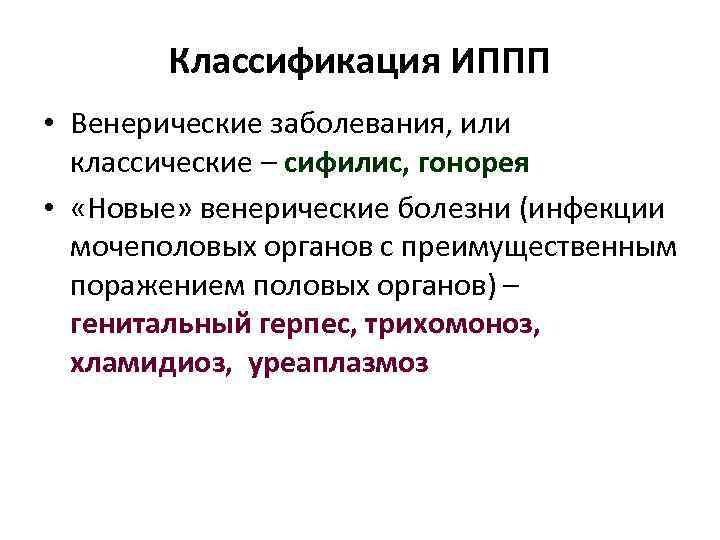 Классификация ИППП

• Венерические заболевания, или классические – сифилис, гонорея

• «Новые» венерические болезни (инфекции мочеполовых органов с преимущественным поражением половых органов) – генитальный герпес, трихомоноз, хламидиоз, уреаплазмоз